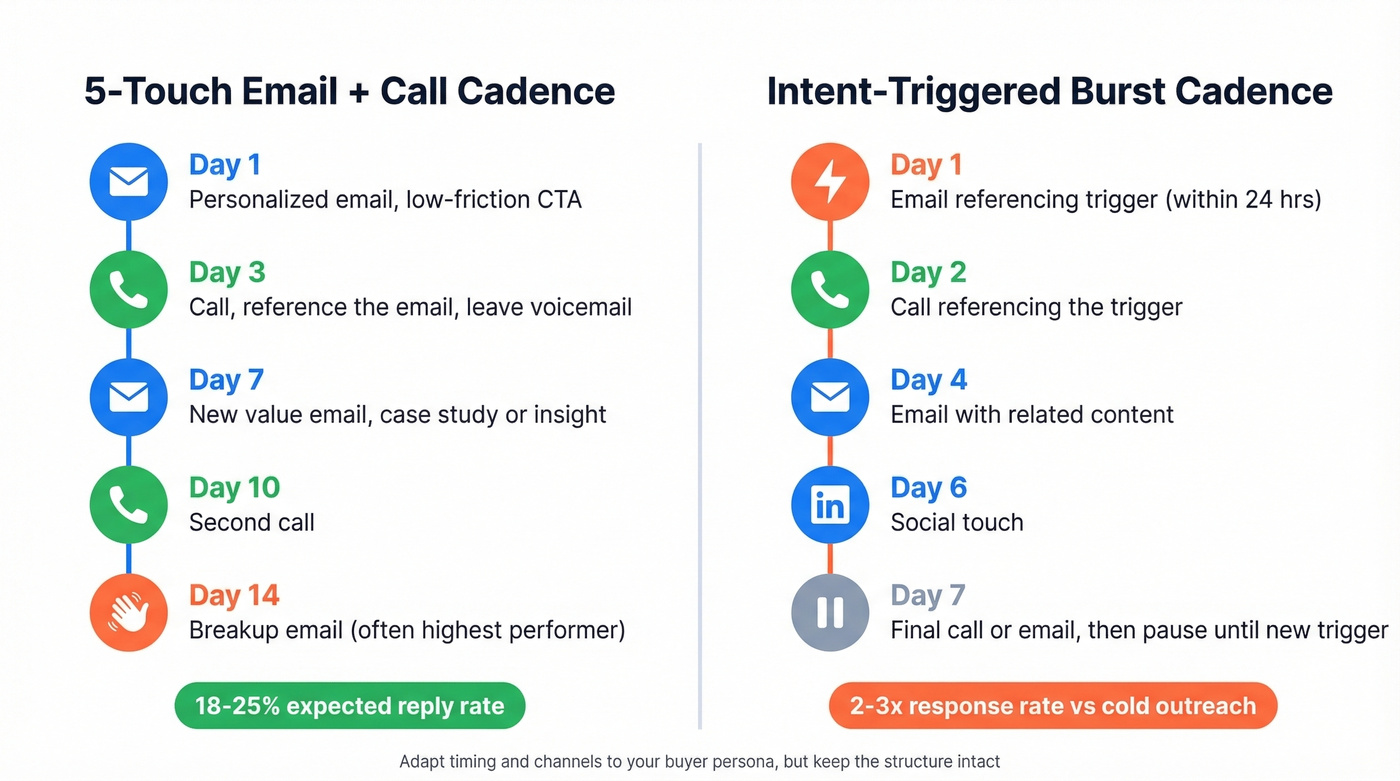 5-Touch Email + Call Cadence

Day 1
Personalized email, low-friction CTA

Day 3
Call, reference the email, leave voicemail

Day 7
New value email, case study or insight

Day 10
Second call

Day 14
Breakup email (often highest performer)

18-25% expected reply rate

Intent-Triggered Burst Cadence

Day 1
Email referencing trigger (within 24 hrs)

Day 2
Call referencing the trigger

Day 4
Email with related content

in

Day 6
Social touch

Day 7
Final call or email, then pause until new trigger

2-3x response rate vs cold outreach

Adapt timing and channels to your buyer persona, but keep the structure intact